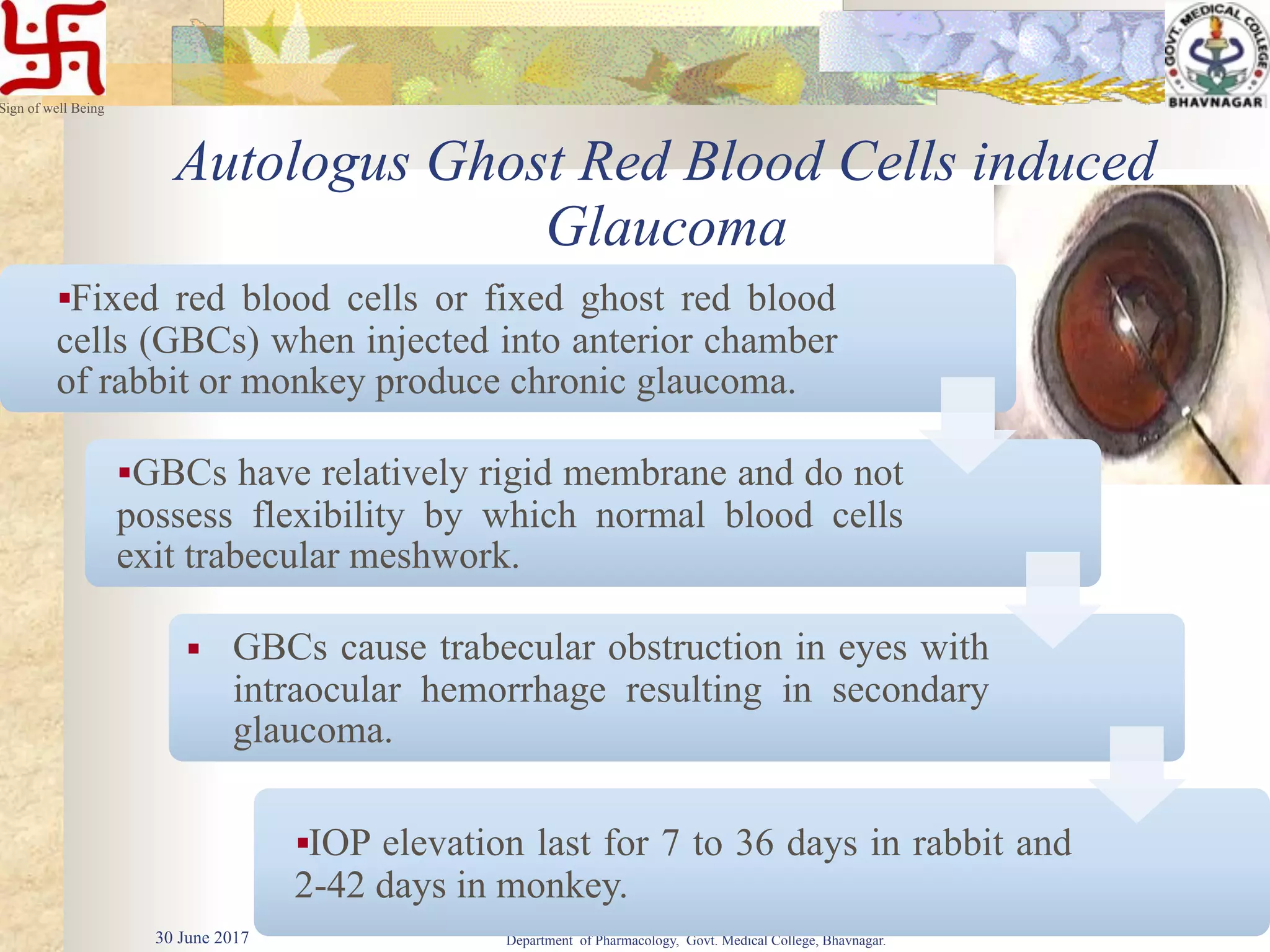 Sign of well Being

GOVT. MEDICAL COLLEGE
BHAVNAGAR

Autologus Ghost Red Blood Cells induced Glaucoma

▪Fixed red blood cells or fixed ghost red blood cells (GBCs) when injected into anterior chamber of rabbit or monkey produce chronic glaucoma.

▪GBCs have relatively rigid membrane and do not possess flexibility by which normal blood cells exit trabecular meshwork.

▪ GBCs cause trabecular obstruction in eyes with intraocular hemorrhage resulting in secondary glaucoma.

▪IOP elevation last for 7 to 36 days in rabbit and 2-42 days in monkey.

30 June 2017

Department of Pharmacology, Govt. Medical College, Bhavnagar.